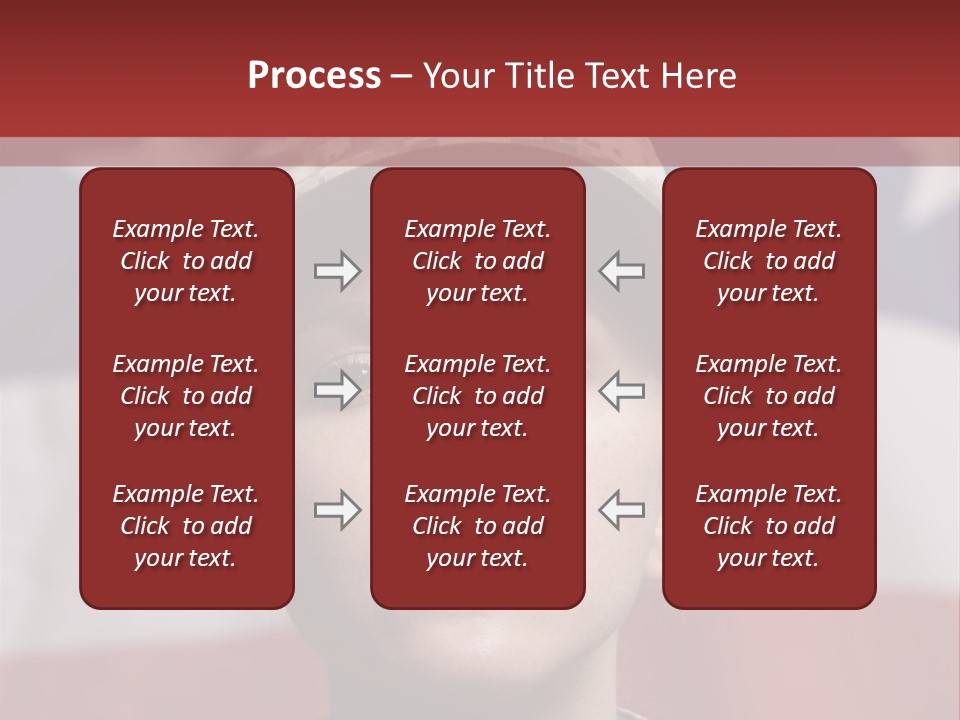 Process – Your Title Text Here

Example Text. Click to add your text.

Example Text. Click to add your text.

Example Text. Click to add your text.

Example Text. Click to add your text.

Example Text. Click to add your text.

Example Text. Click to add your text.

Example Text. Click to add your text.

Example Text. Click to add your text.

Example Text. Click to add your text.